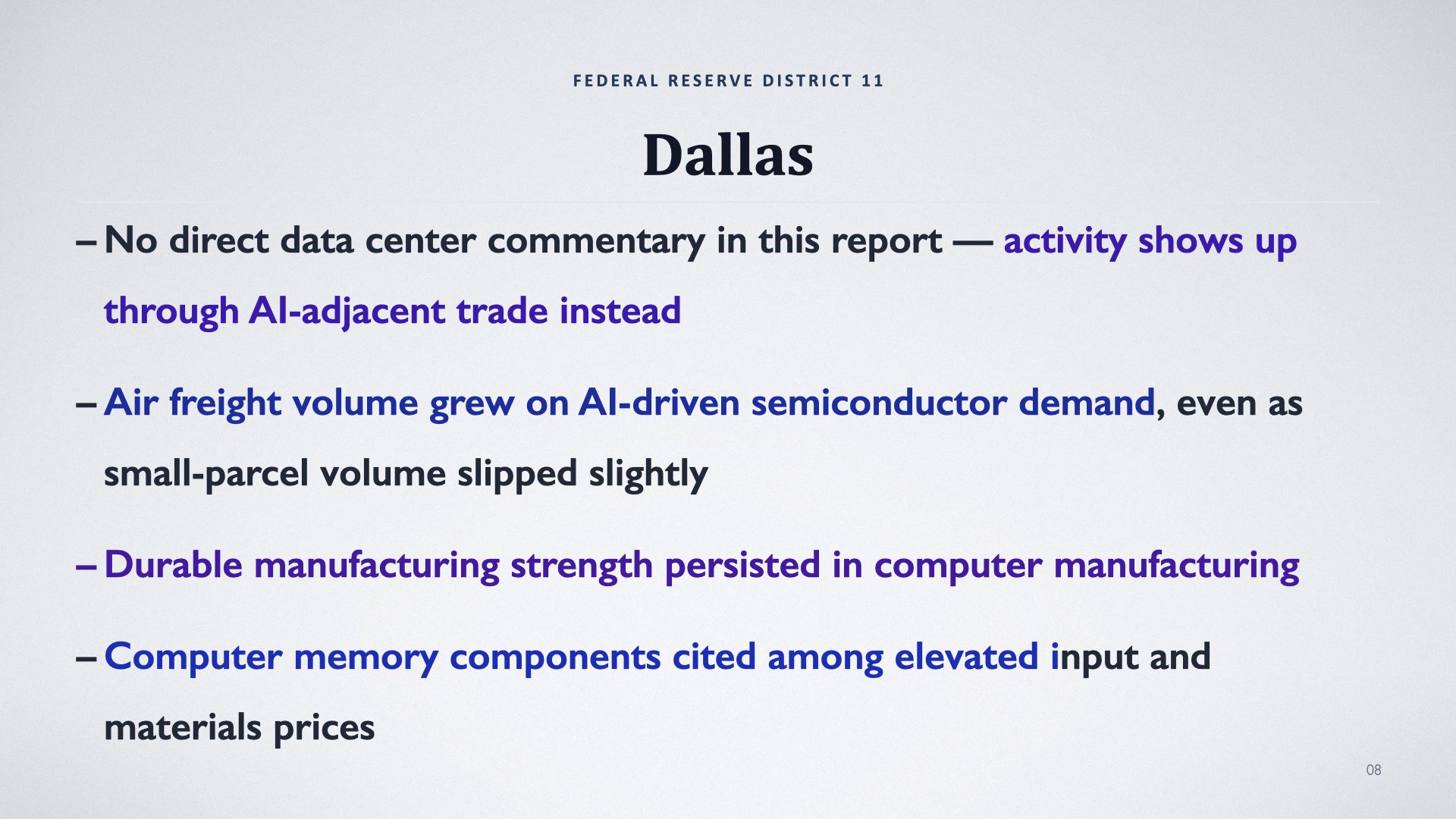 FEDERAL RESERVE DISTRICT 11

Dallas

– No direct data center commentary in this report — activity shows up through AI-adjacent trade instead

– Air freight volume grew on AI-driven semiconductor demand, even as small-parcel volume slipped slightly

– Durable manufacturing strength persisted in computer manufacturing

– Computer memory components cited among elevated input and materials prices

08